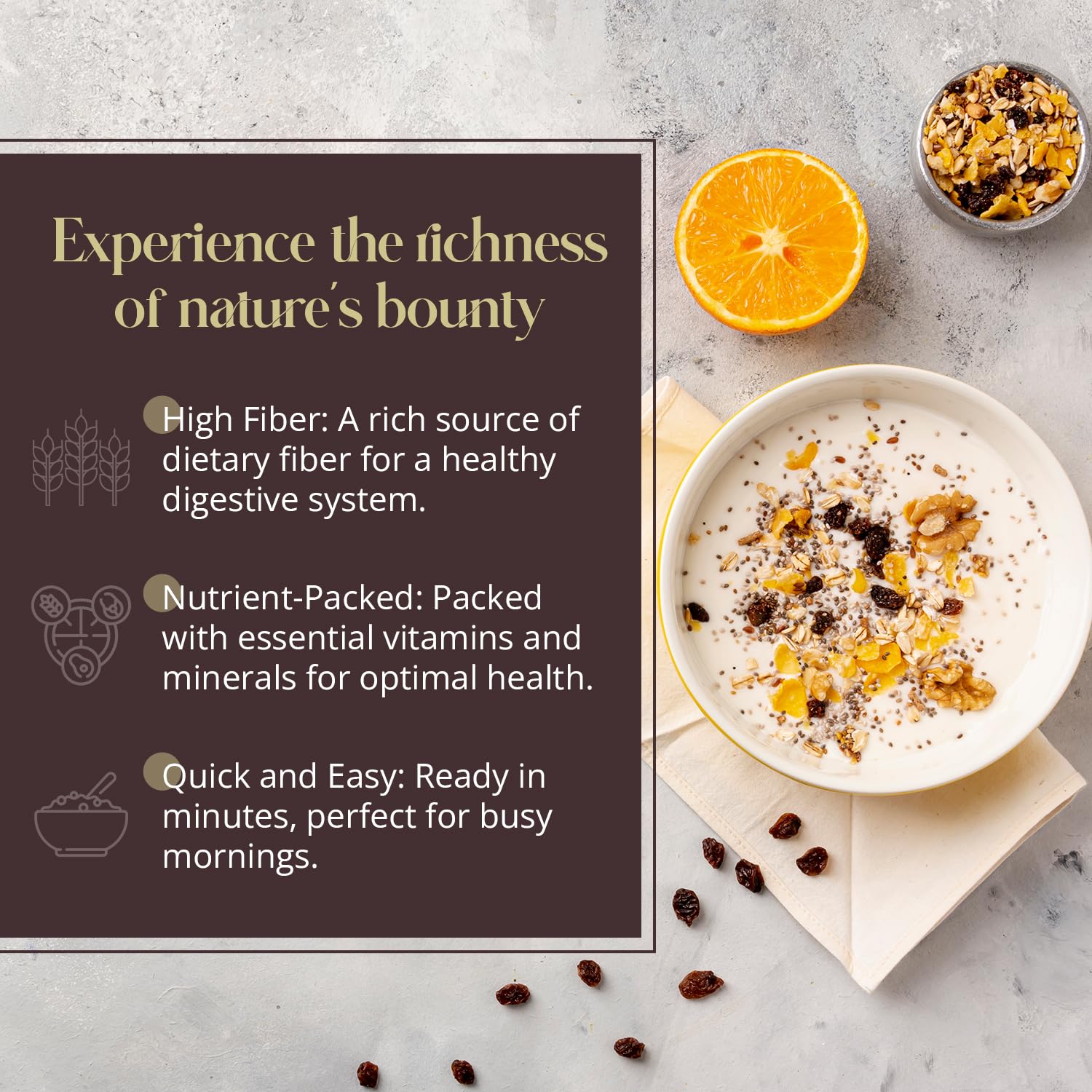 Experience the richness of nature's bounty

High Fiber: A rich source of dietary fiber for a healthy digestive system.

Nutrient-Packed: Packed with essential vitamins and minerals for optimal health.

Quick and Easy: Ready in minutes, perfect for busy mornings.